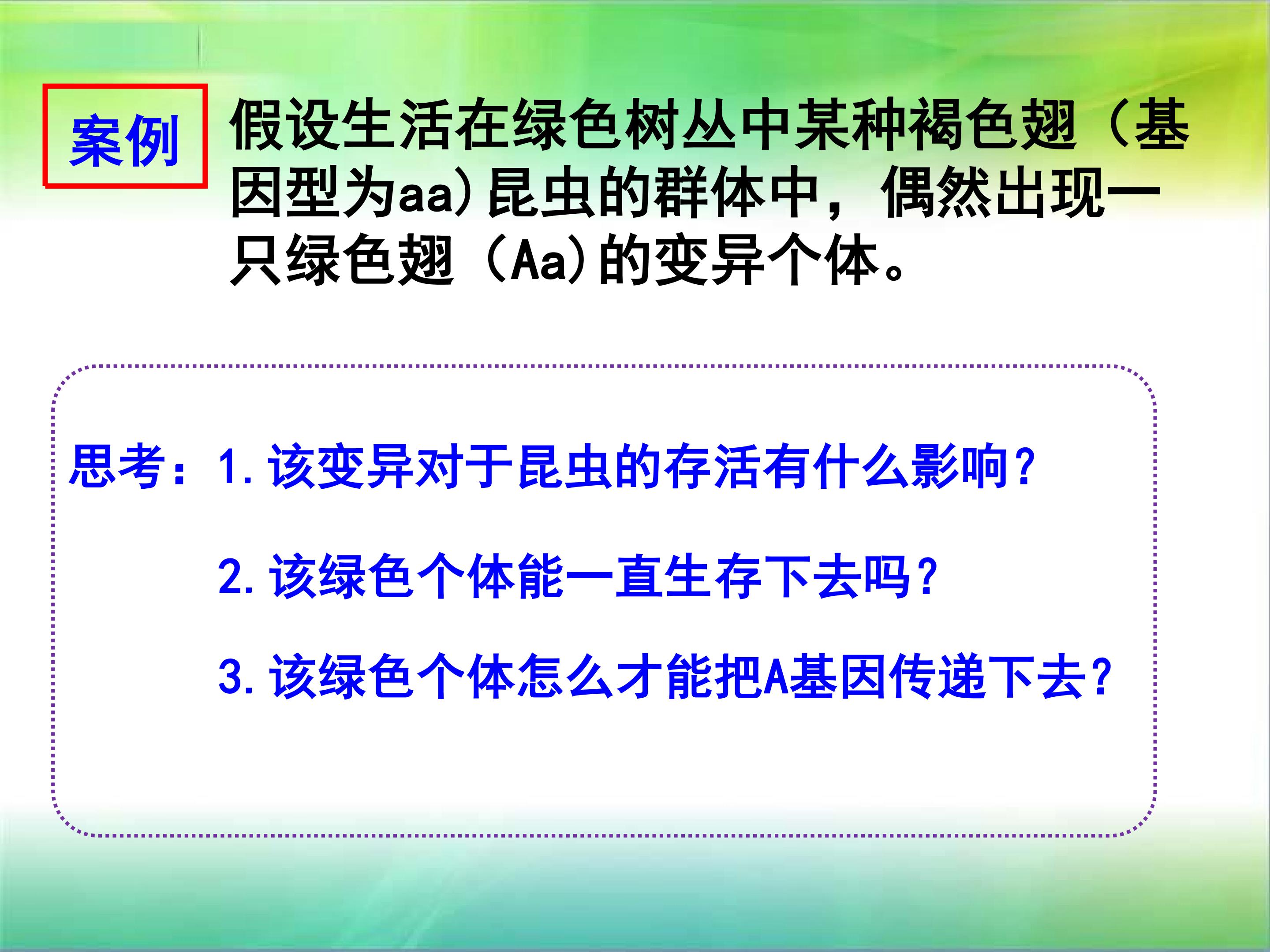 案例

假设生活在绿色树丛中某种褐色翅（基因型为aa)昆虫的群体中，偶然出现一只绿色翅（Aa)的变异个体。

思考：1.该变异对于昆虫的存活有什么影响？

2.该绿色个体能一直生存下去吗？

3.该绿色个体怎么才能把A基因传递下去？